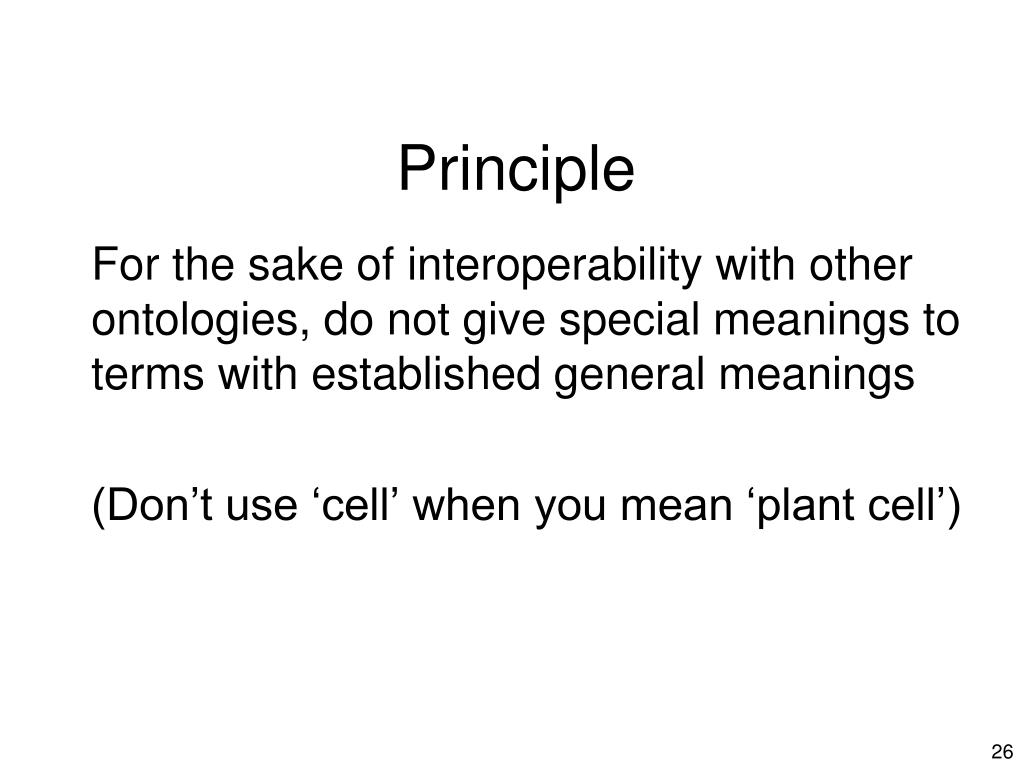 Principle

For the sake of interoperability with other ontologies, do not give special meanings to terms with established general meanings

(Don’t use ‘cell’ when you mean ‘plant cell’)

26